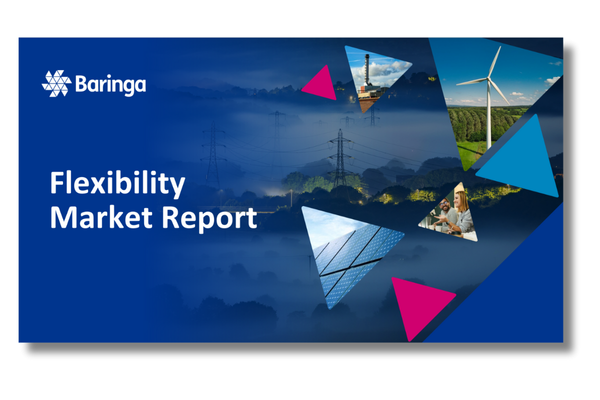 Baringa

Flexibility Market Report